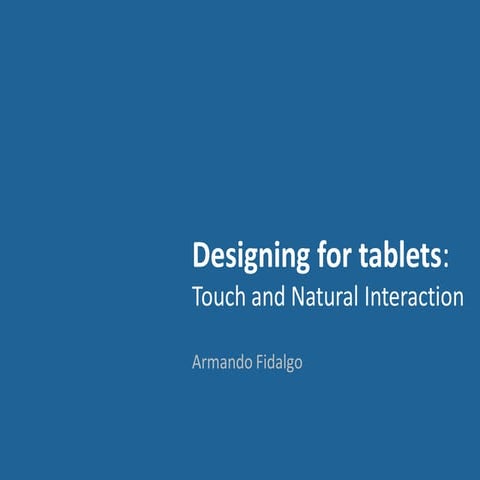 Designing for tablets:
Touch and Natural Interaction

Armando Fidalgo